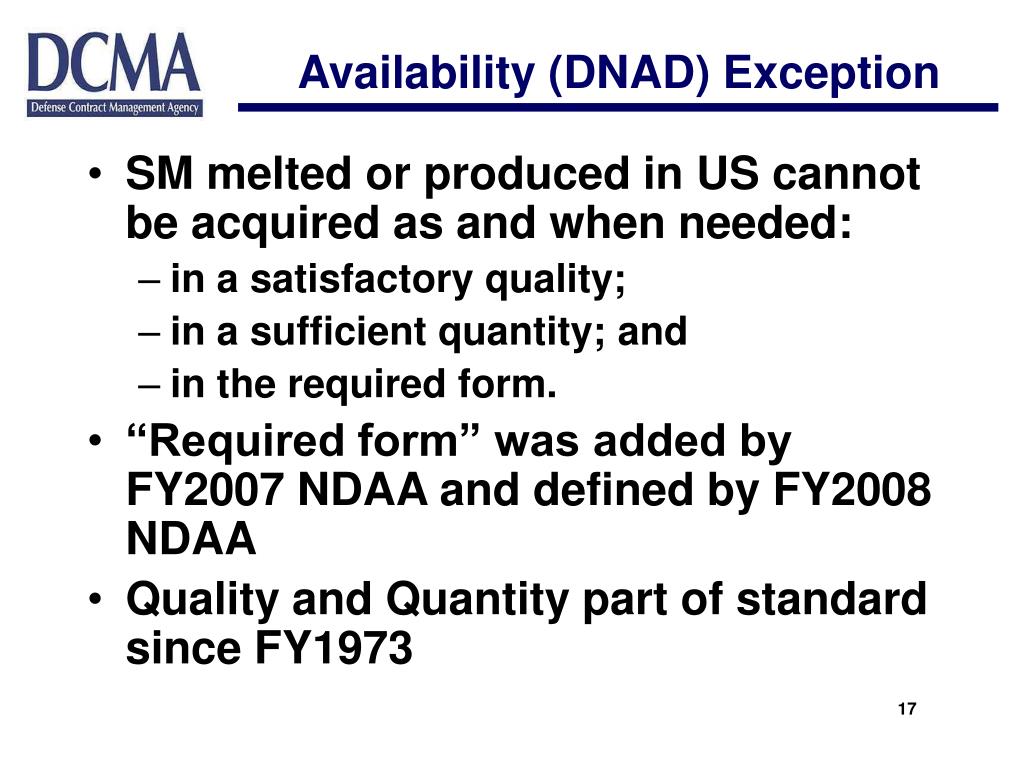 DCMA
Defense Contract Management Agency

Availability (DNAD) Exception

• SM melted or produced in US cannot be acquired as and when needed:
– in a satisfactory quality;
– in a sufficient quantity; and
– in the required form.
• “Required form” was added by FY2007 NDAA and defined by FY2008 NDAA
• Quality and Quantity part of standard since FY1973

17